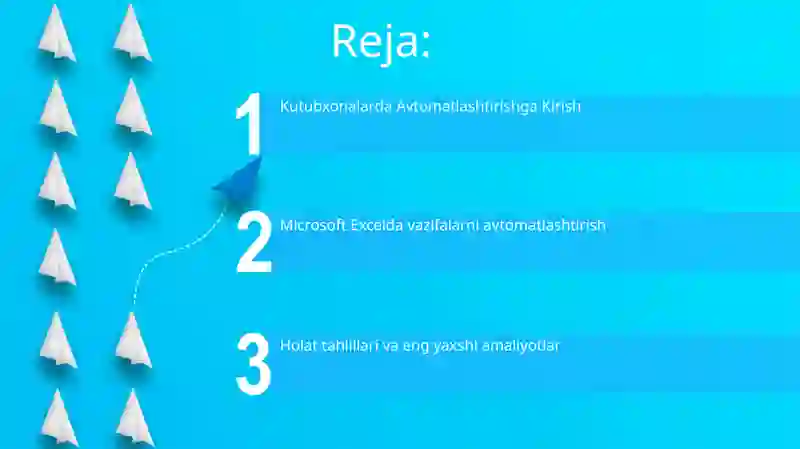 Reja:

1 Kutubxonalarda Avtomatlashtirishga Kirish

2 Microsoft Excelda vazifalarni avtomatlashtirish

3 Holat tahlillari va eng yaxshi amaliyotlar